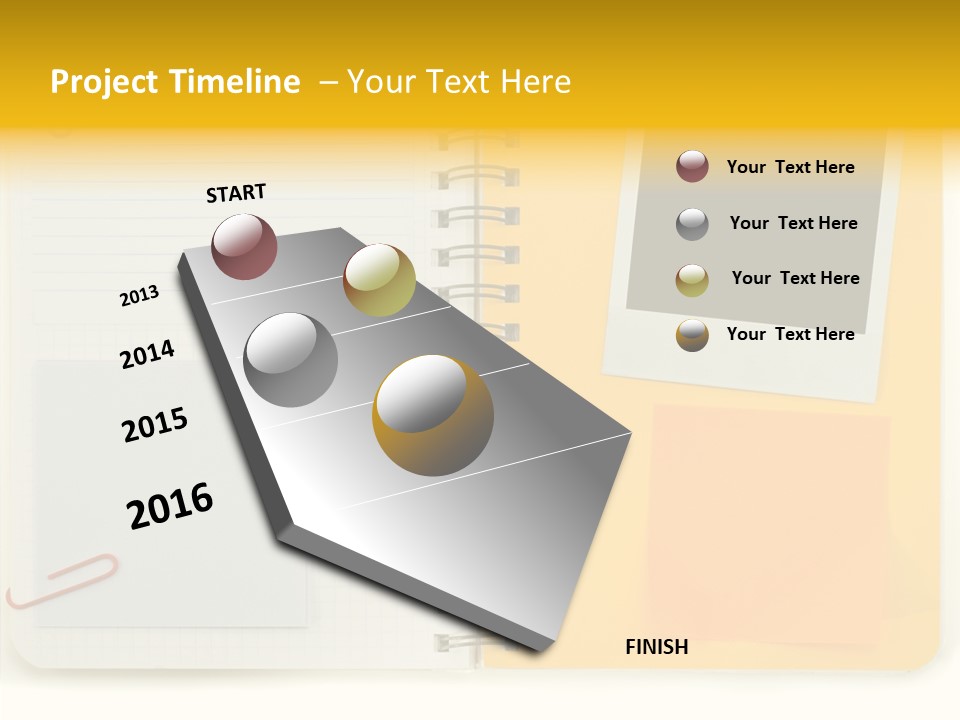 Project Timeline – Your Text Here

START

2013

2014

2015

2016

FINISH

Your Text Here

Your Text Here

Your Text Here

Your Text Here